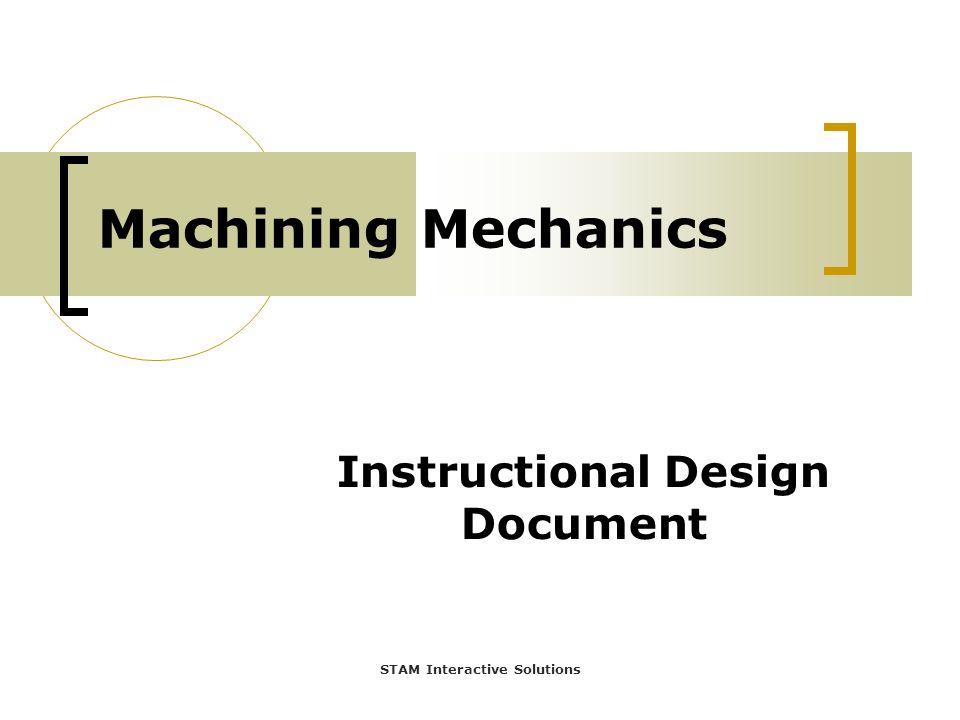 Machining Mechanics

Instructional Design Document

STAM Interactive Solutions